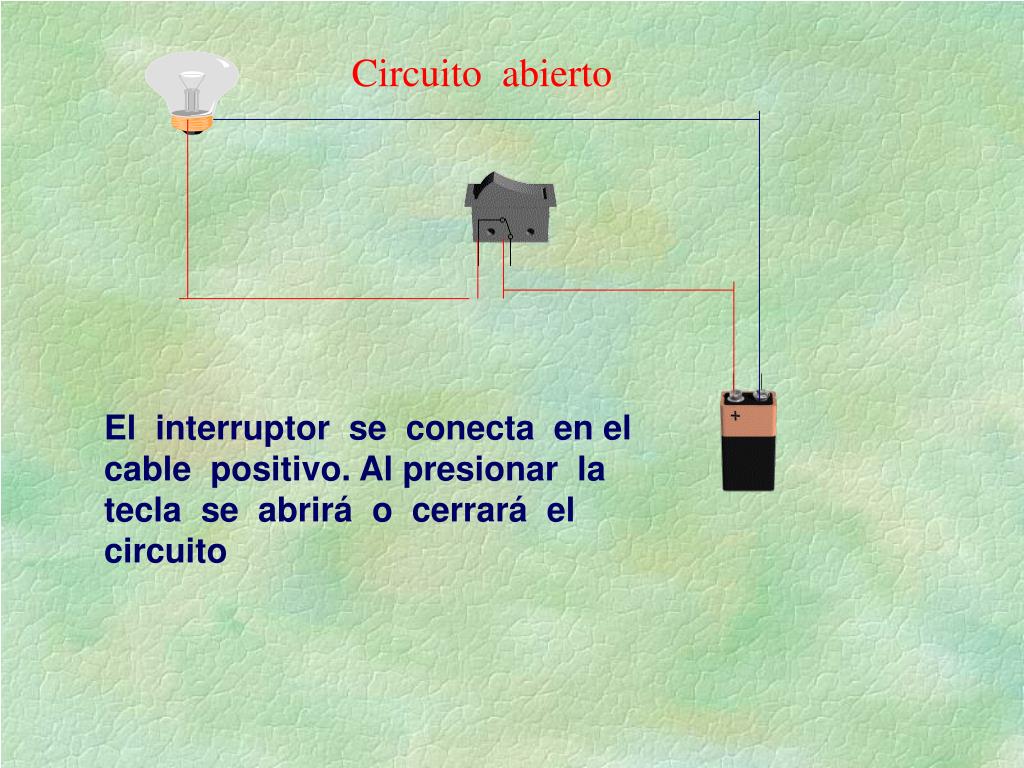 Circuito abierto

+

El interruptor se conecta en el cable positivo. Al presionar la tecla se abrirá o cerrará el circuito